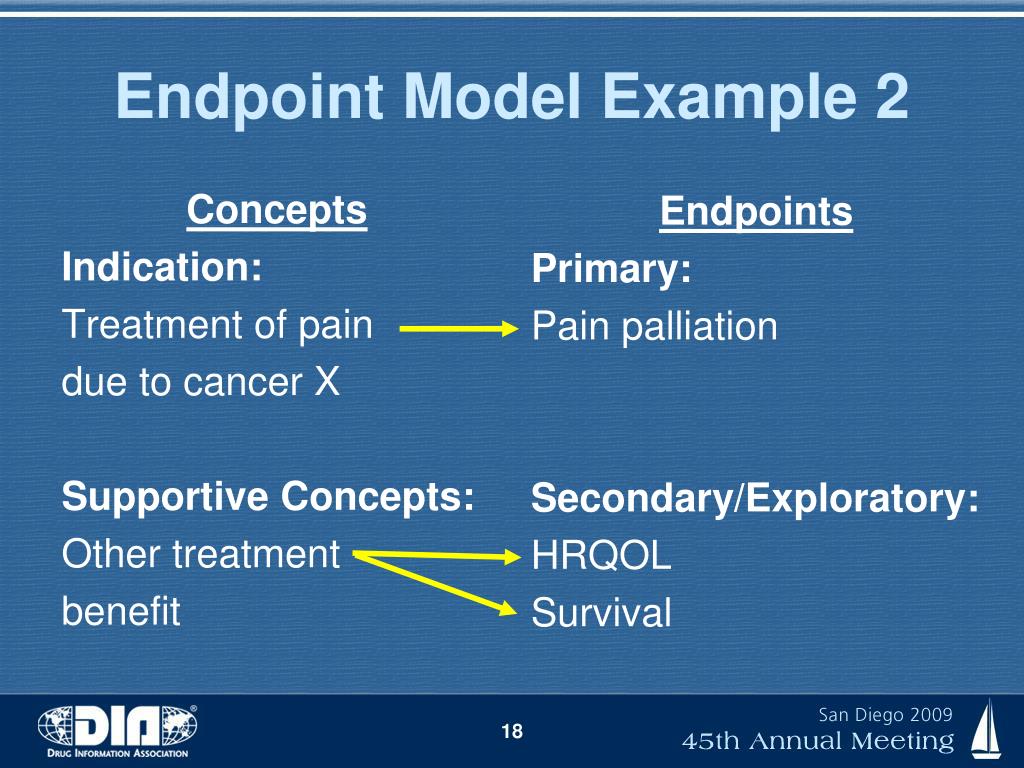 Endpoint Model Example 2

Concepts

Indication:

Treatment of pain due to cancer X

Supportive Concepts:

Other treatment benefit

Endpoints

Primary:

Pain palliation

Secondary/Exploratory:

HRQOL

Survival

DIA®

DRUG INFORMATION ASSOCIATION

18

San Diego 2009

45th Annual Meeting